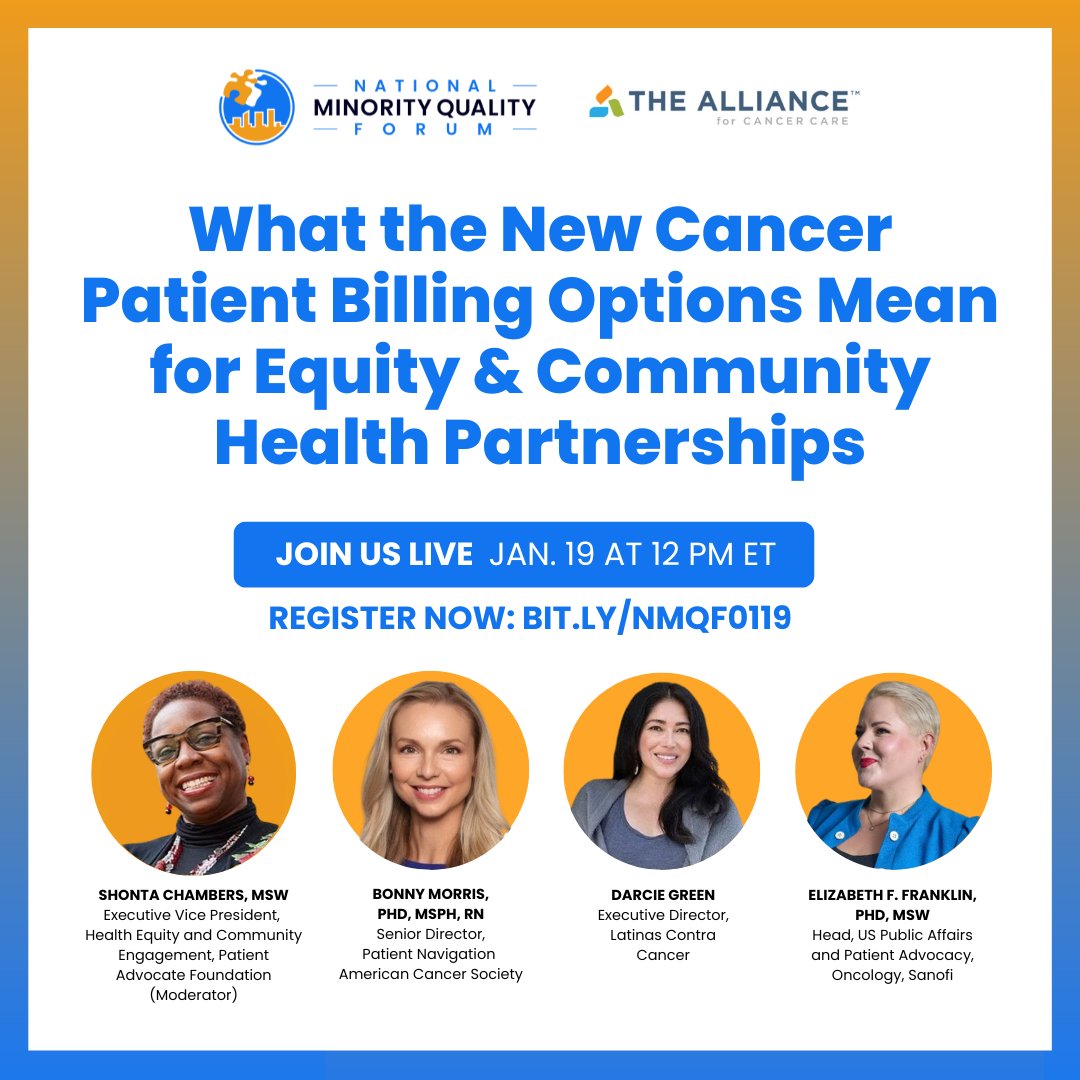 NATIONAL MINORITY QUALITY FORUM

THE ALLIANCE™ for CANCER CARE

What the New Cancer Patient Billing Options Mean for Equity & Community Health Partnerships

JOIN US LIVE JAN. 19 AT 12 PM ET

REGISTER NOW: BIT.LY/NMQF0119

SHONTA CHAMBERS, MSW
Executive Vice President, Health Equity and Community Engagement, Patient Advocate Foundation (Moderator)

BONNY MORRIS, PHD, MSPH, RN
Senior Director, Patient Navigation American Cancer Society

DARCIE GREEN
Executive Director, Latinas Contra Cancer

ELIZABETH F. FRANKLIN, PHD, MSW
Head, US Public Affairs and Patient Advocacy, Oncology, Sanofi